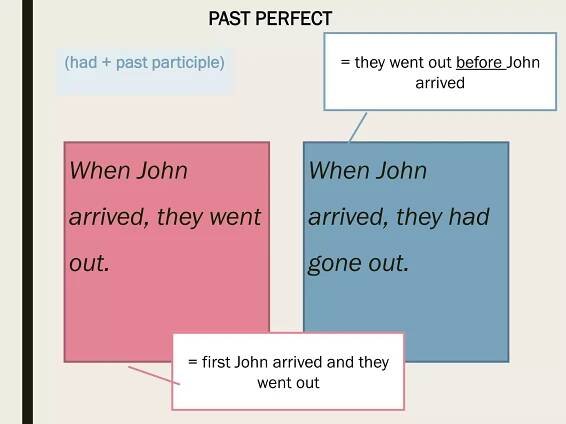 PAST PERFECT

(had + past participle)

= they went out before John arrived

When John arrived, they went out.

When John arrived, they had gone out.

= first John arrived and they went out